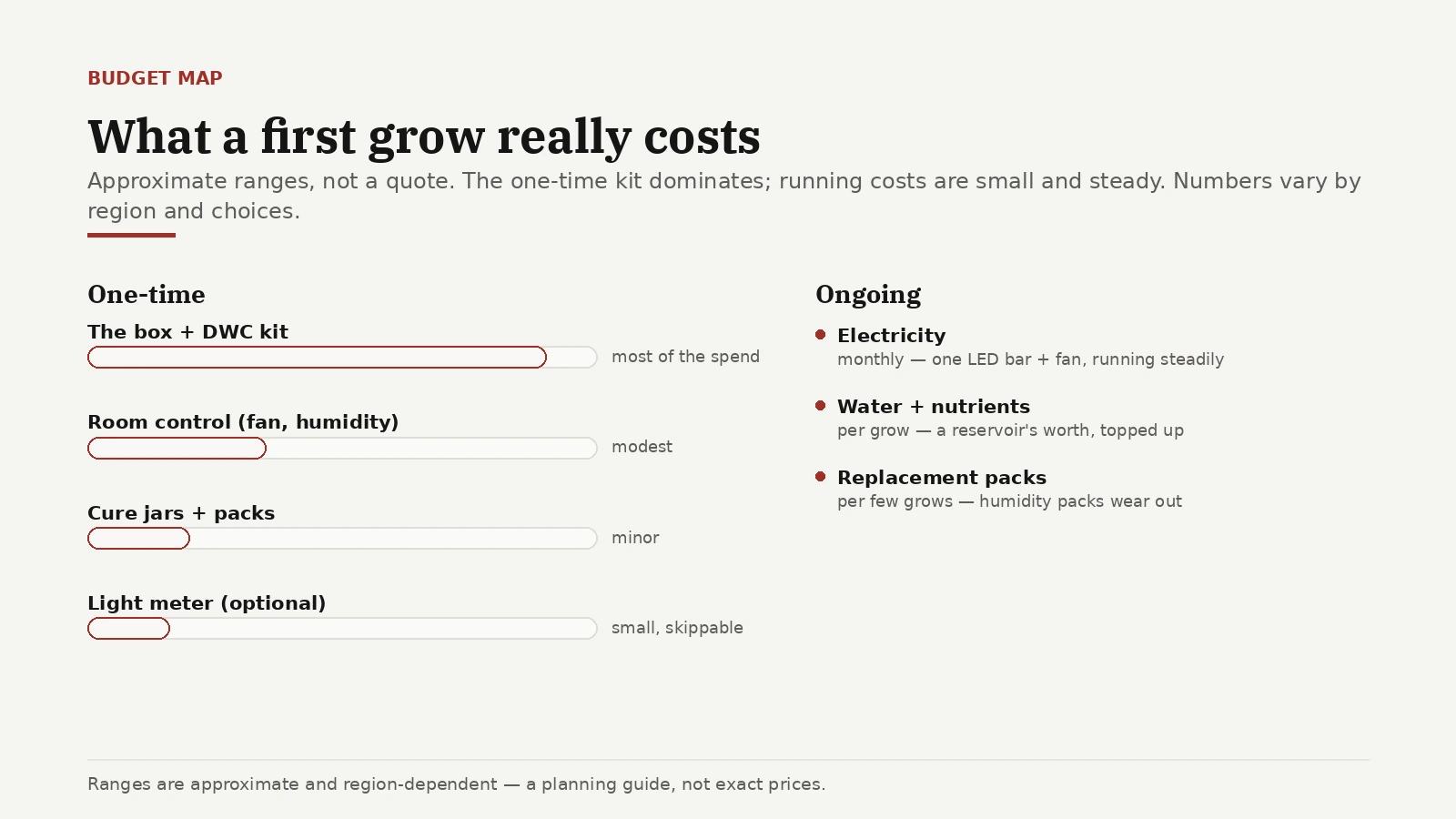 BUDGET MAP

What a first grow really costs

Approximate ranges, not a quote. The one-time kit dominates; running costs are small and steady. Numbers vary by region and choices.

One-time

The box + DWC kit
most of the spend

Room control (fan, humidity)
modest

Cure jars + packs
minor

Light meter (optional)
small, skippable

Ongoing

Electricity
monthly — one LED bar + fan, running steadily

Water + nutrients
per grow — a reservoir's worth, topped up

Replacement packs
per few grows — humidity packs wear out

Ranges are approximate and region-dependent — a planning guide, not exact prices.